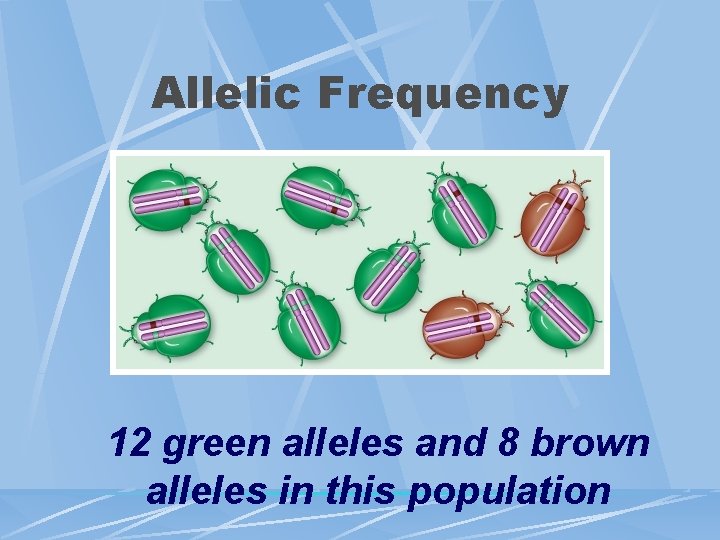 Allelic Frequency

12 green alleles and 8 brown alleles in this population